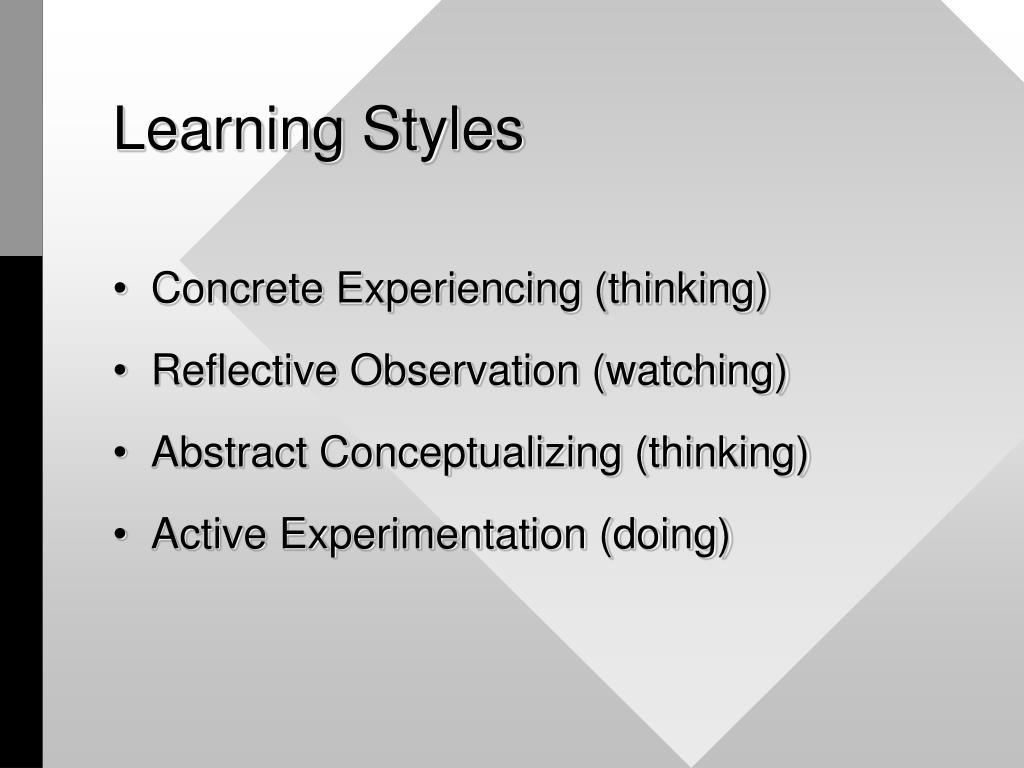 Learning Styles

• Concrete Experiencing (thinking)
• Reflective Observation (watching)
• Abstract Conceptualizing (thinking)
• Active Experimentation (doing)